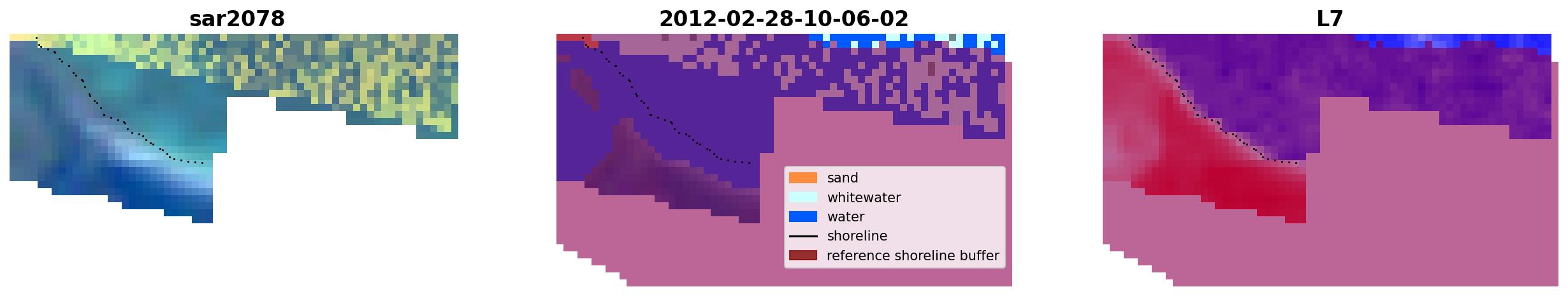 sar2078

2012-02-28-10-06-02

sand
whitewater
water
shoreline
reference shoreline buffer

L7